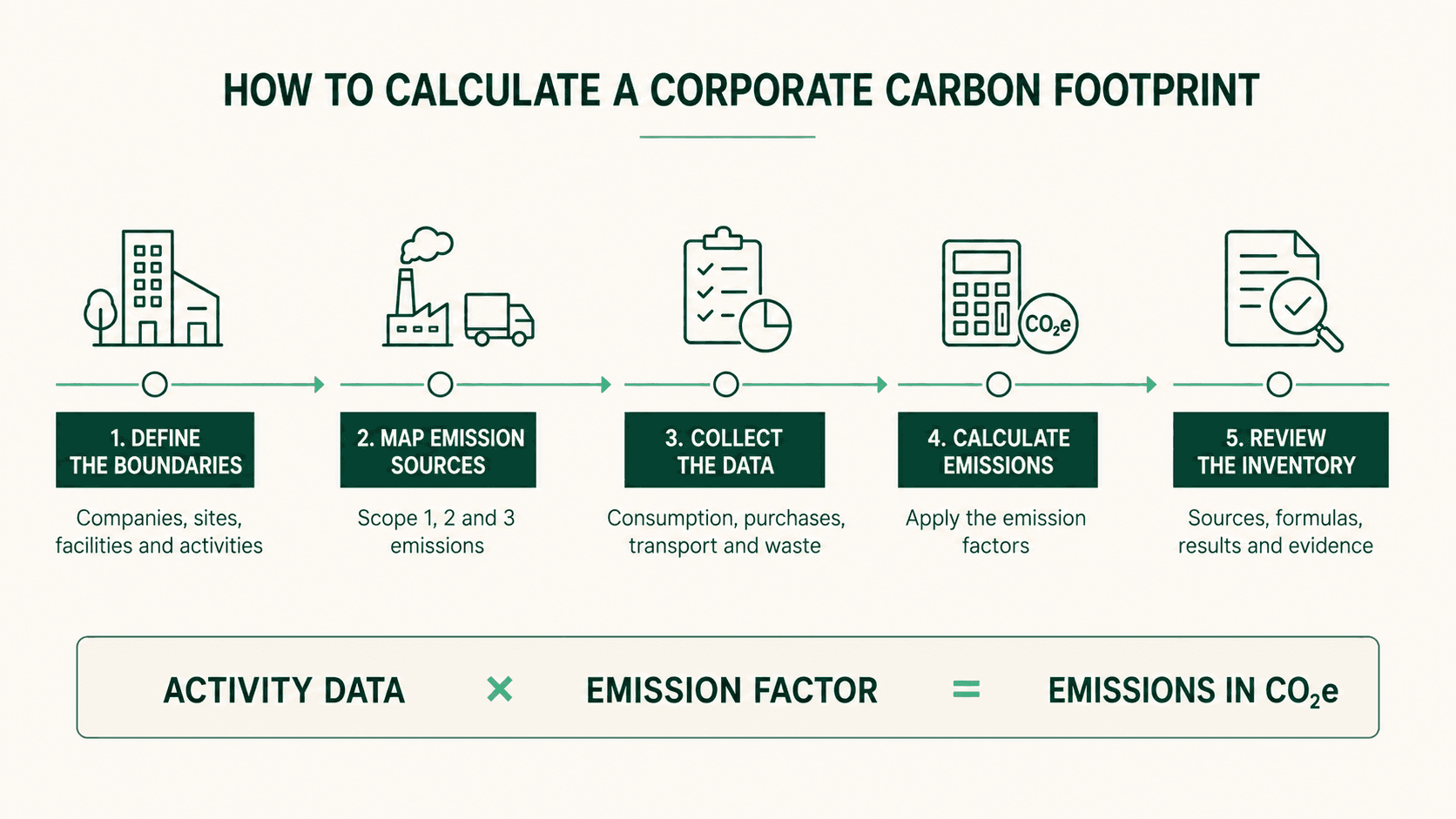 HOW TO CALCULATE A CORPORATE CARBON FOOTPRINT

$CO_2e$

1. DEFINE THE BOUNDARIES

Companies, sites, facilities and activities

2. MAP EMISSION SOURCES

Scope 1, 2 and 3 emissions

3. COLLECT THE DATA

Consumption, purchases, transport and waste

4. CALCULATE EMISSIONS

Apply the emission factors

5. REVIEW THE INVENTORY

Sources, formulas, results and evidence

ACTIVITY DATA × EMISSION FACTOR = EMISSIONS IN $CO_2e$